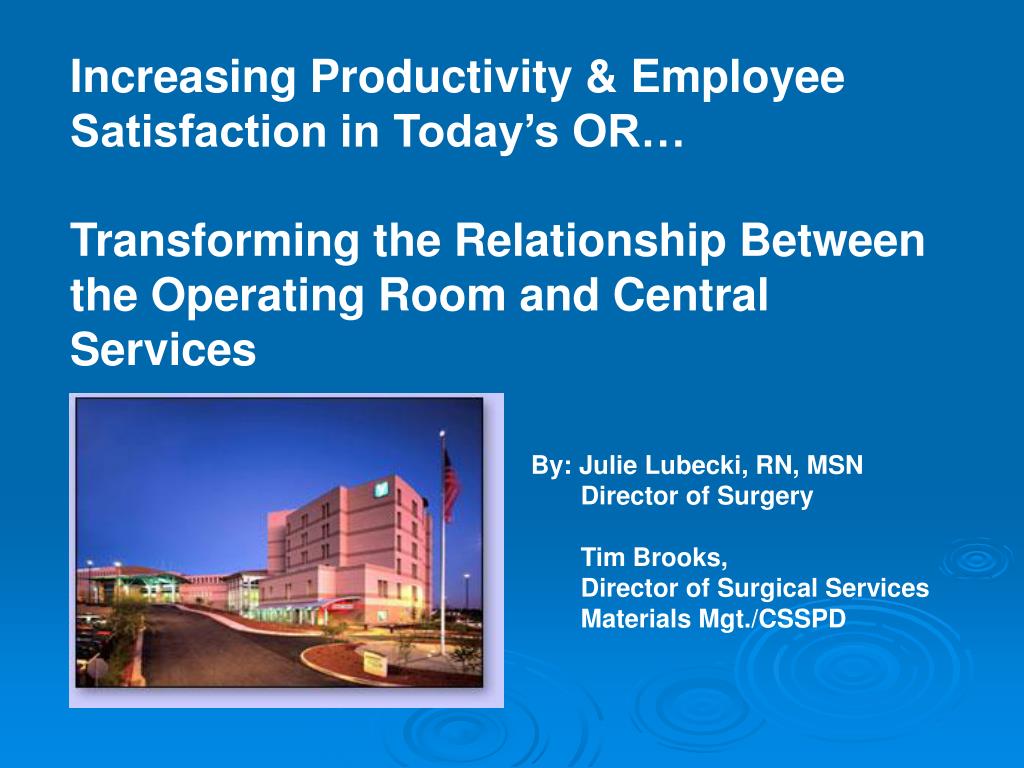 Increasing Productivity & Employee Satisfaction in Today's OR…

Transforming the Relationship Between the Operating Room and Central Services

By: Julie Lubecki, RN, MSN
Director of Surgery

Tim Brooks,
Director of Surgical Services
Materials Mgt./CSSPD